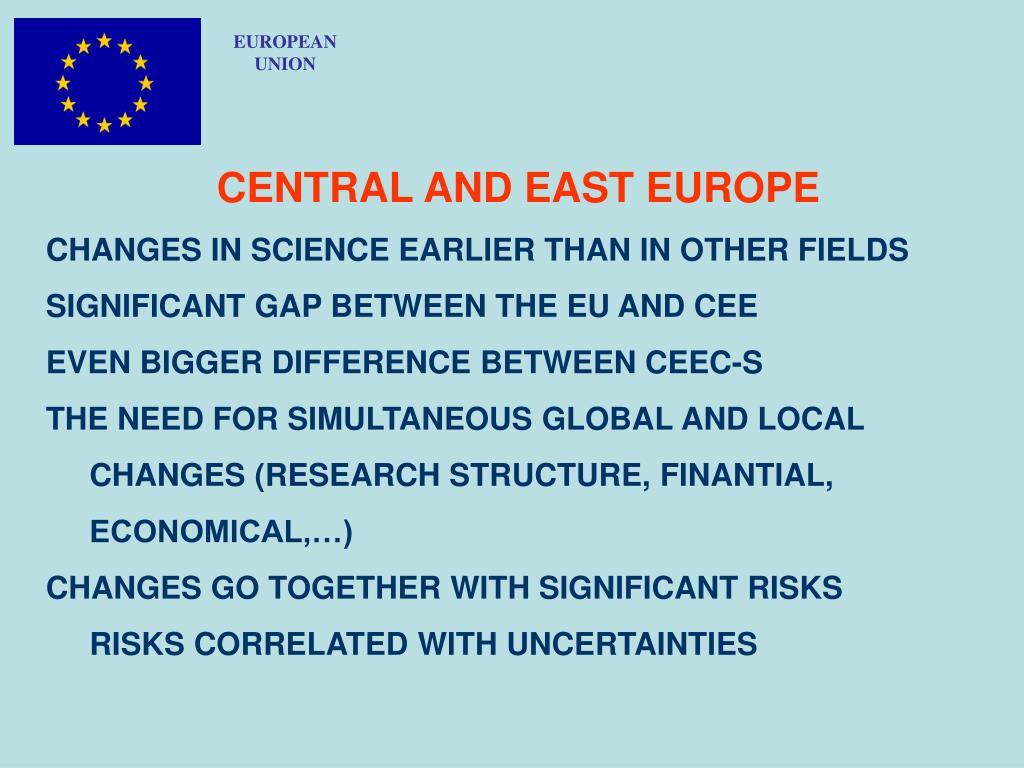 EUROPEAN
UNION

CENTRAL AND EAST EUROPE

CHANGES IN SCIENCE EARLIER THAN IN OTHER FIELDS

SIGNIFICANT GAP BETWEEN THE EU AND CEE

EVEN BIGGER DIFFERENCE BETWEEN CEEC-S

THE NEED FOR SIMULTANEOUS GLOBAL AND LOCAL CHANGES (RESEARCH STRUCTURE, FINANTIAL, ECONOMICAL,…)

CHANGES GO TOGETHER WITH SIGNIFICANT RISKS

RISKS CORRELATED WITH UNCERTAINTIES